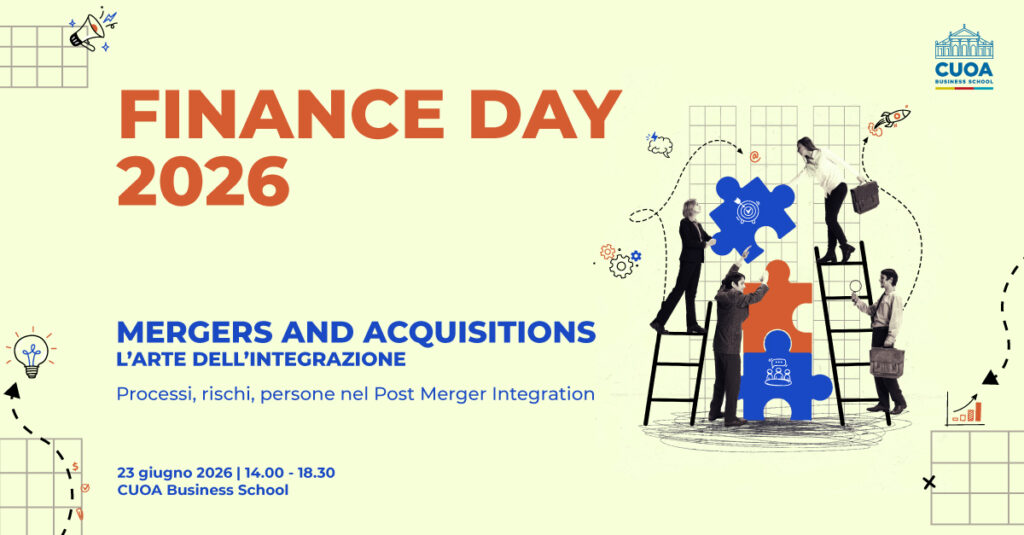 CUOA
BUSINESS SCHOOL

FINANCE DAY
2026

MERGERS AND ACQUISITIONS
L'ARTE DELL'INTEGRAZIONE

Processi, rischi, persone nel Post Merger Integration

23 giugno 2026 | 14.00 - 18.30
CUOA Business School